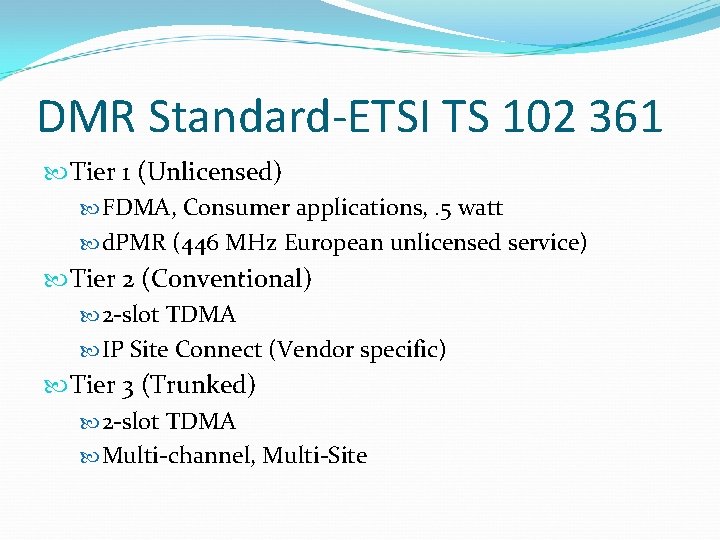 DMR Standard-ETSI TS 102 361

Tier 1 (Unlicensed)

FDMA, Consumer applications, .5 watt

dPMR (446 MHz European unlicensed service)

Tier 2 (Conventional)

2-slot TDMA

IP Site Connect (Vendor specific)

Tier 3 (Trunked)

2-slot TDMA

Multi-channel, Multi-Site